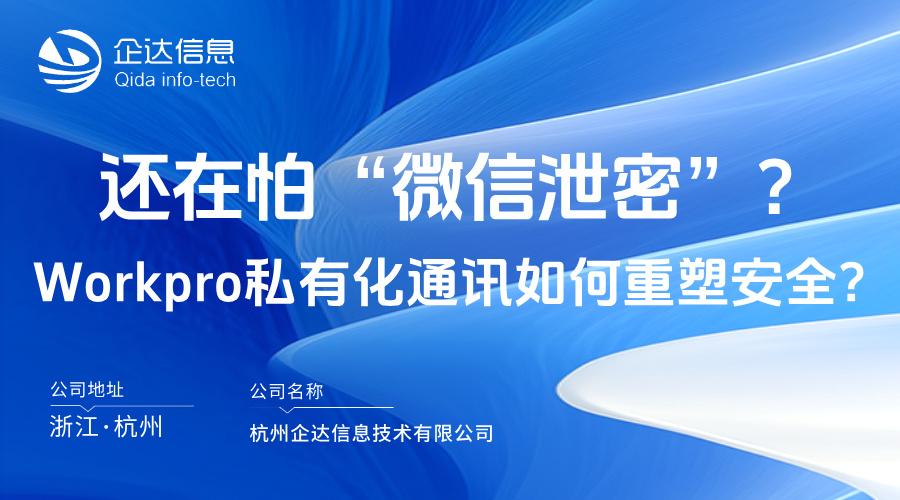 企达信息
Qida info-tech

还在怕“微信泄密”？

Workpro私有化通讯如何重塑安全?

公司地址
浙江·杭州

公司名称
杭州企达信息技术有限公司